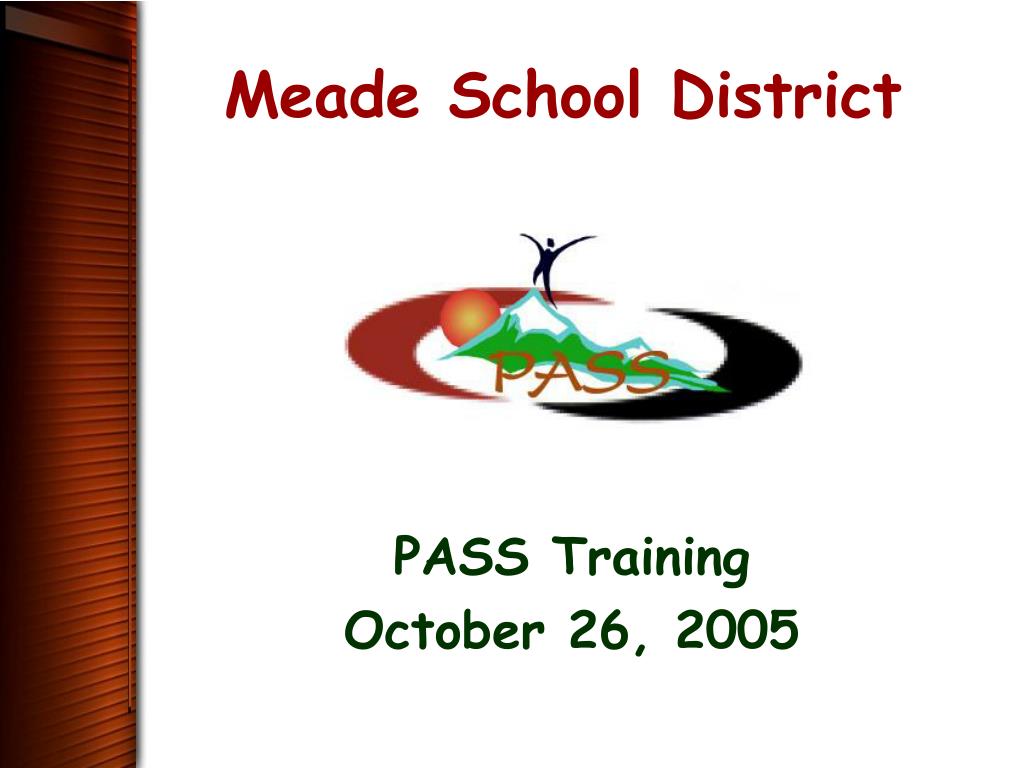 Meade School District

PASS

PASS Training
October 26, 2005